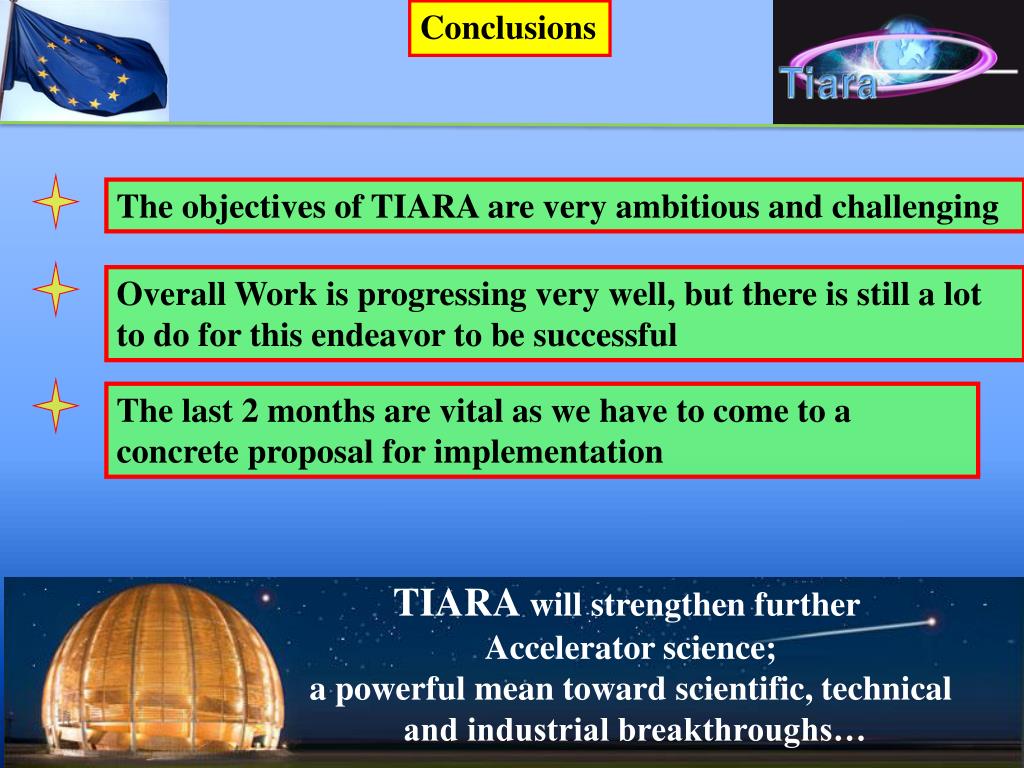 Conclusions

Tiara

The objectives of TIARA are very ambitious and challenging

Overall Work is progressing very well, but there is still a lot to do for this endeavor to be successful

The last 2 months are vital as we have to come to a concrete proposal for implementation

TIARA will strengthen further Accelerator science; a powerful mean toward scientific, technical and industrial breakthroughs…